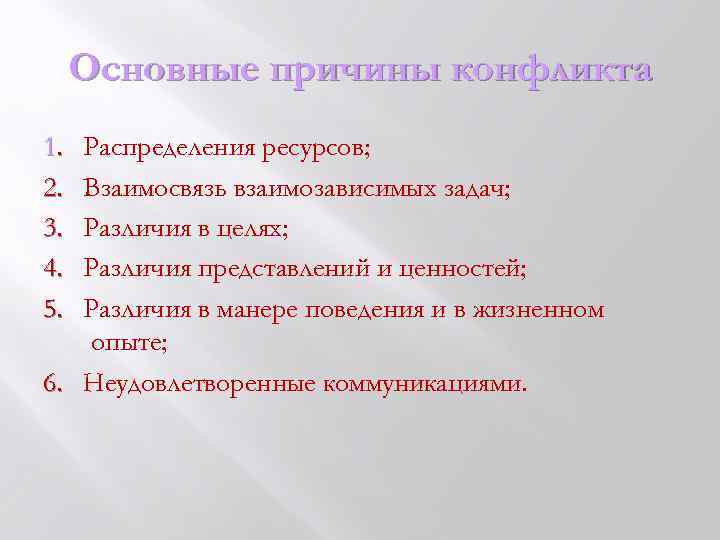 Основные причины конфликта

1. Распределения ресурсов;
2. Взаимосвязь взаимозависимых задач;
3. Различия в целях;
4. Различия представлений и ценностей;
5. Различия в манере поведения и в жизненном опыте;
6. Неудовлетворенные коммуникациями.